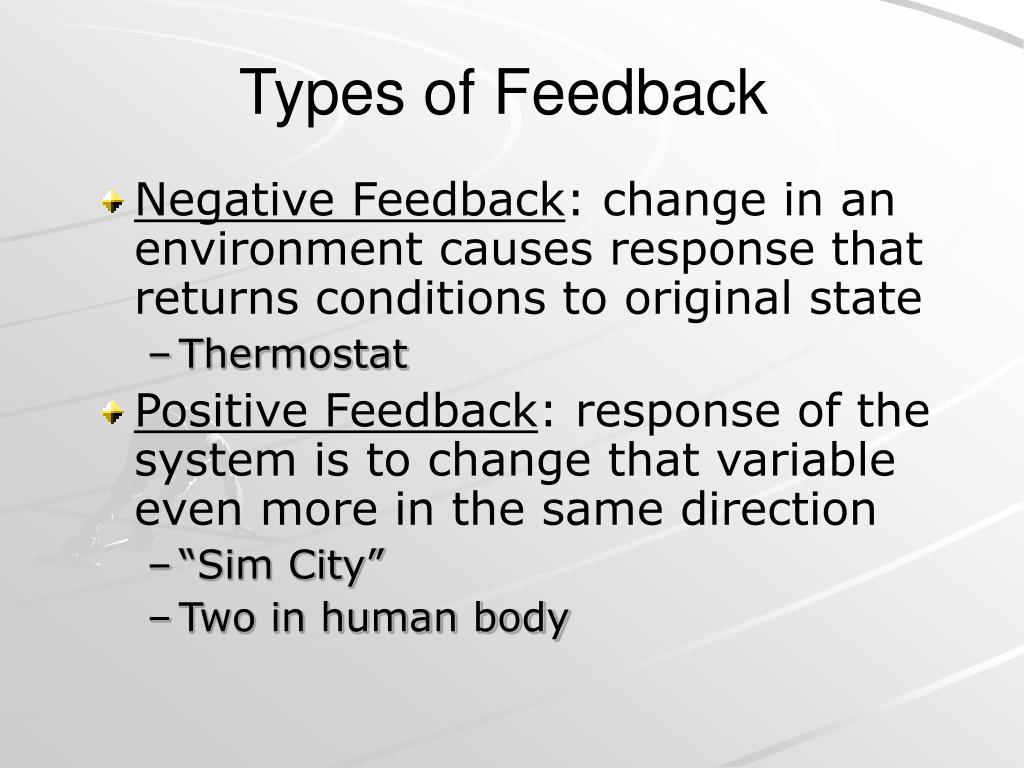 Types of Feedback

Negative Feedback: change in an environment causes response that returns conditions to original state
– Thermostat

Positive Feedback: response of the system is to change that variable even more in the same direction
– “Sim City”
– Two in human body